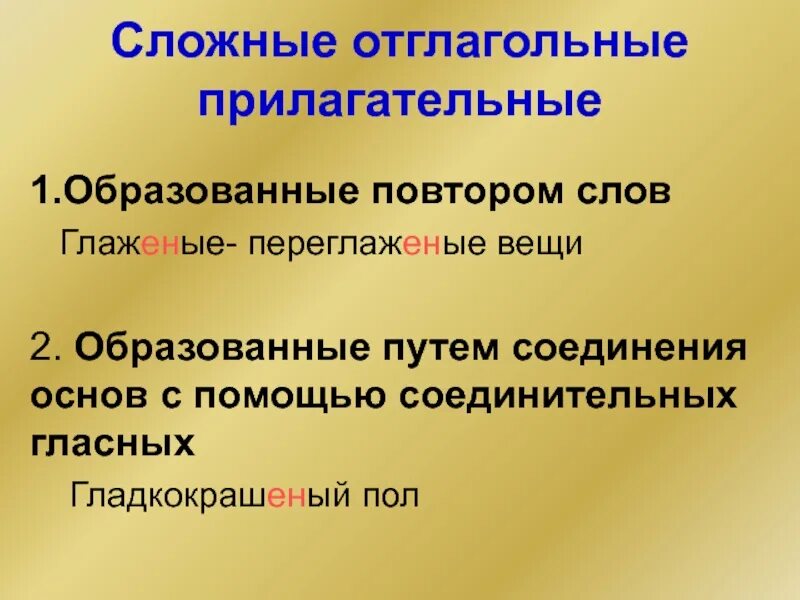 Сложные отглагольные прилагательные

1.Образованные повтором слов

Глаженые- переглаженые вещи

2. Образованные путем соединения основ с помощью соединительных гласных

Гладкокрашеный пол